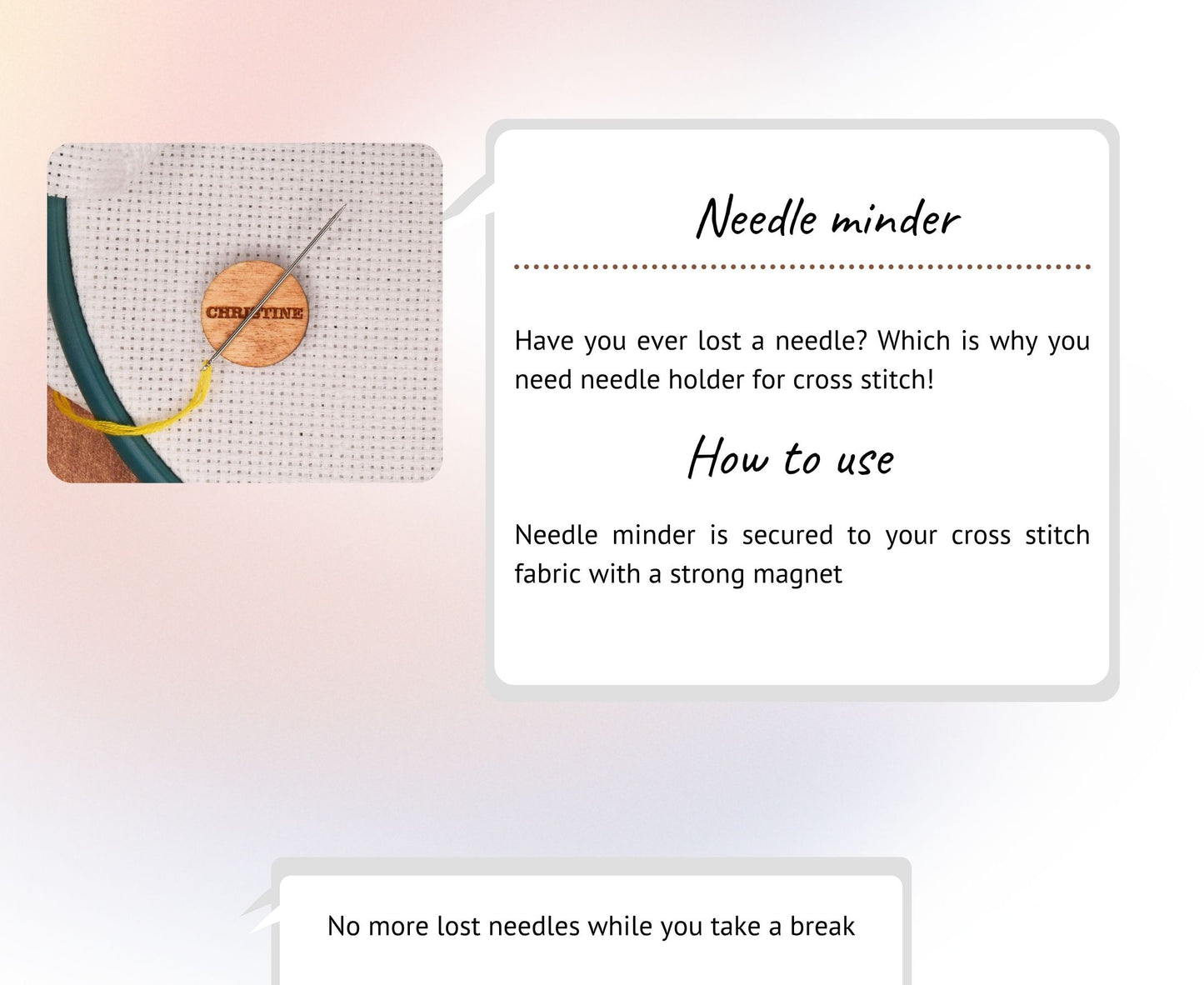 CHRISTINE

Needle minder

Have you ever lost a needle? Which is why you need needle holder for cross stitch!

How to use

Needle minder is secured to your cross stitch fabric with a strong magnet

No more lost needles while you take a break